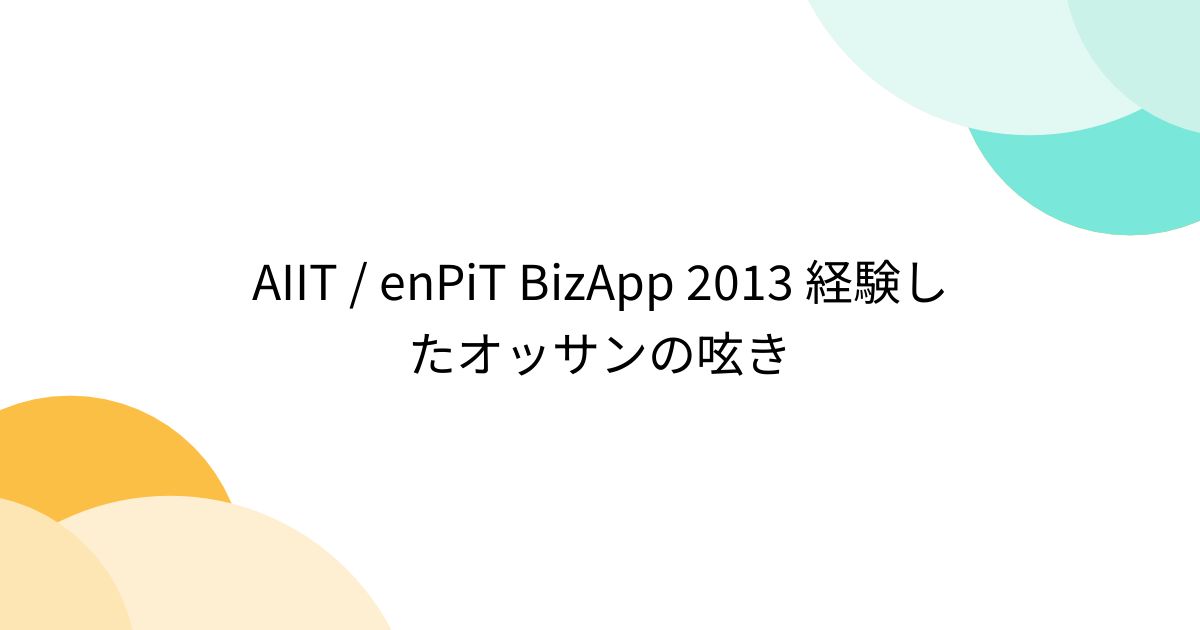 AIIT / enPiT BizApp 2013 経験したオッサンの呟き